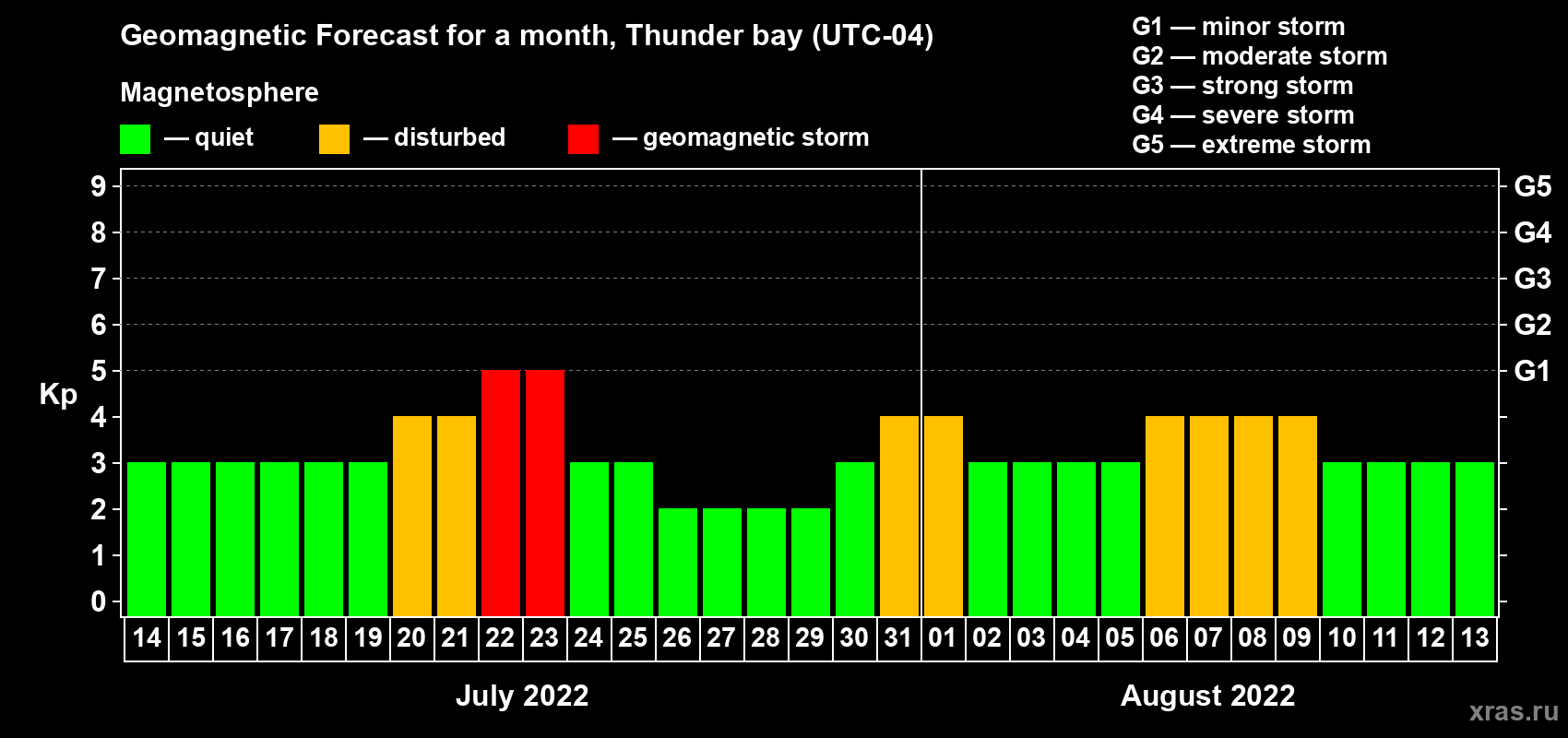 Geomagnetic Forecast for a month, Thunder bay (UTC-04)

Magnetosphere

— quiet — disturbed — geomagnetic storm

G1 — minor storm
G2 — moderate storm
G3 — strong storm
G4 — severe storm
G5 — extreme storm

Kp

9
8
7
6
5
4
3
2
1
0

G5
G4
G3
G2
G1

14 15 16 17 18 19 20 21 22 23 24 25 26 27 28 29 30 31 01 02 03 04 05 06 07 08 09 10 11 12 13

July 2022

August 2022

xras.ru